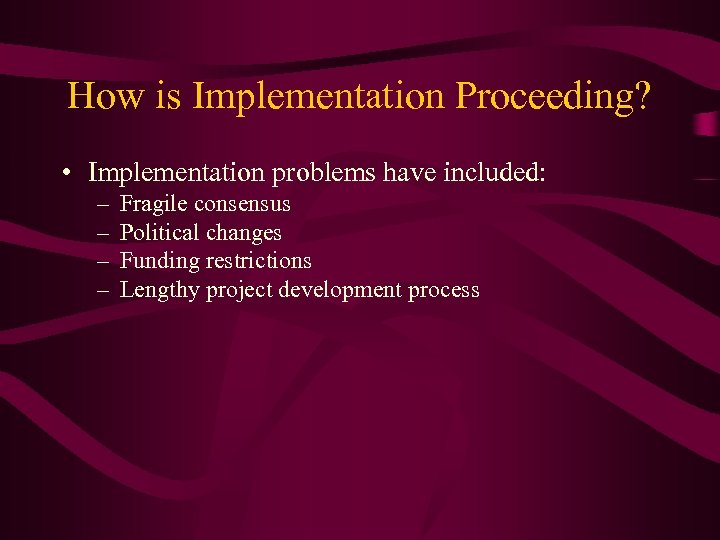 How is Implementation Proceeding?

• Implementation problems have included:
– Fragile consensus
– Political changes
– Funding restrictions
– Lengthy project development process